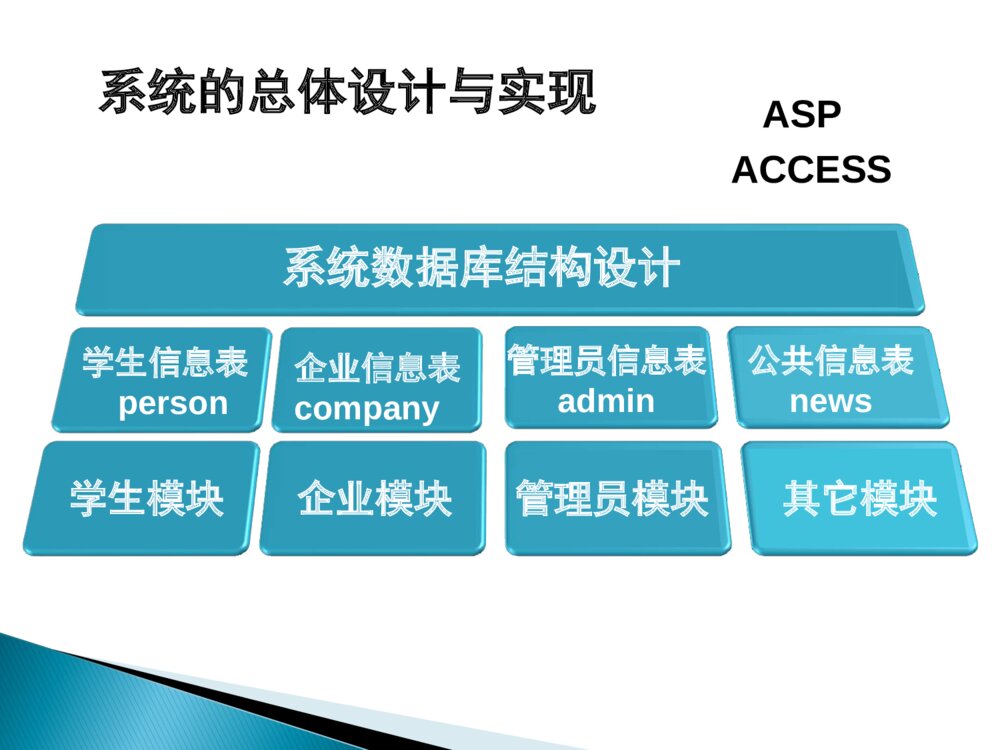 系统的总体设计与实现

ASP
ACCESS

系统数据库结构设计

学生信息表 person

企业信息表 company

管理员信息表 admin

公共信息表 news

学生模块

企业模块

管理员模块

其它模块